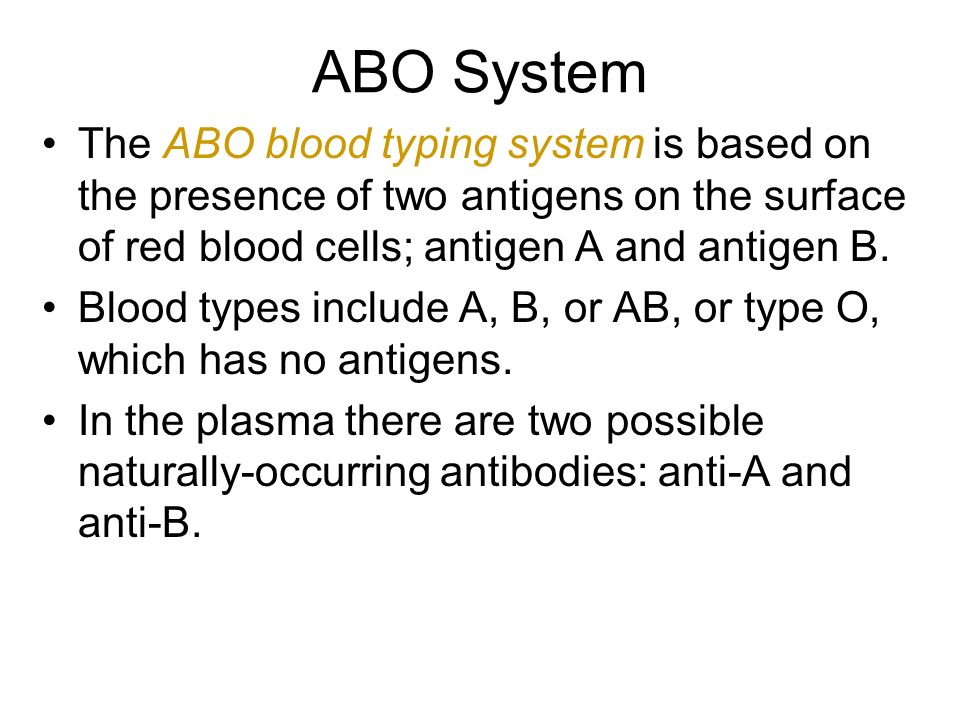 ABO System

• The ABO blood typing system is based on the presence of two antigens on the surface of red blood cells; antigen A and antigen B.

• Blood types include A, B, or AB, or type O, which has no antigens.

• In the plasma there are two possible naturally-occurring antibodies: anti-A and anti-B.